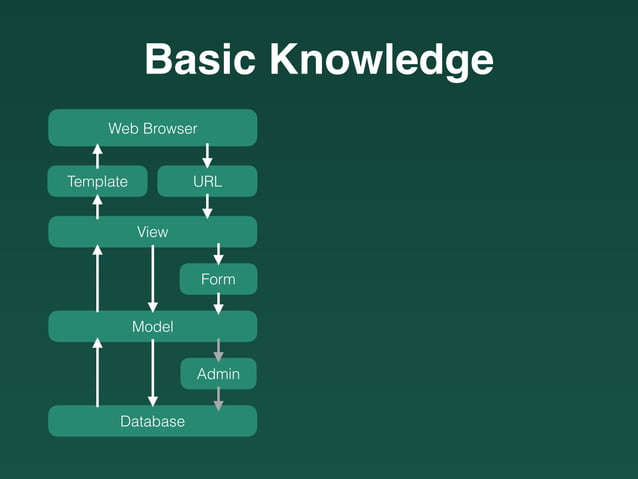 Basic Knowledge

Web Browser

Template

URL

View

Form

Model

Admin

Database